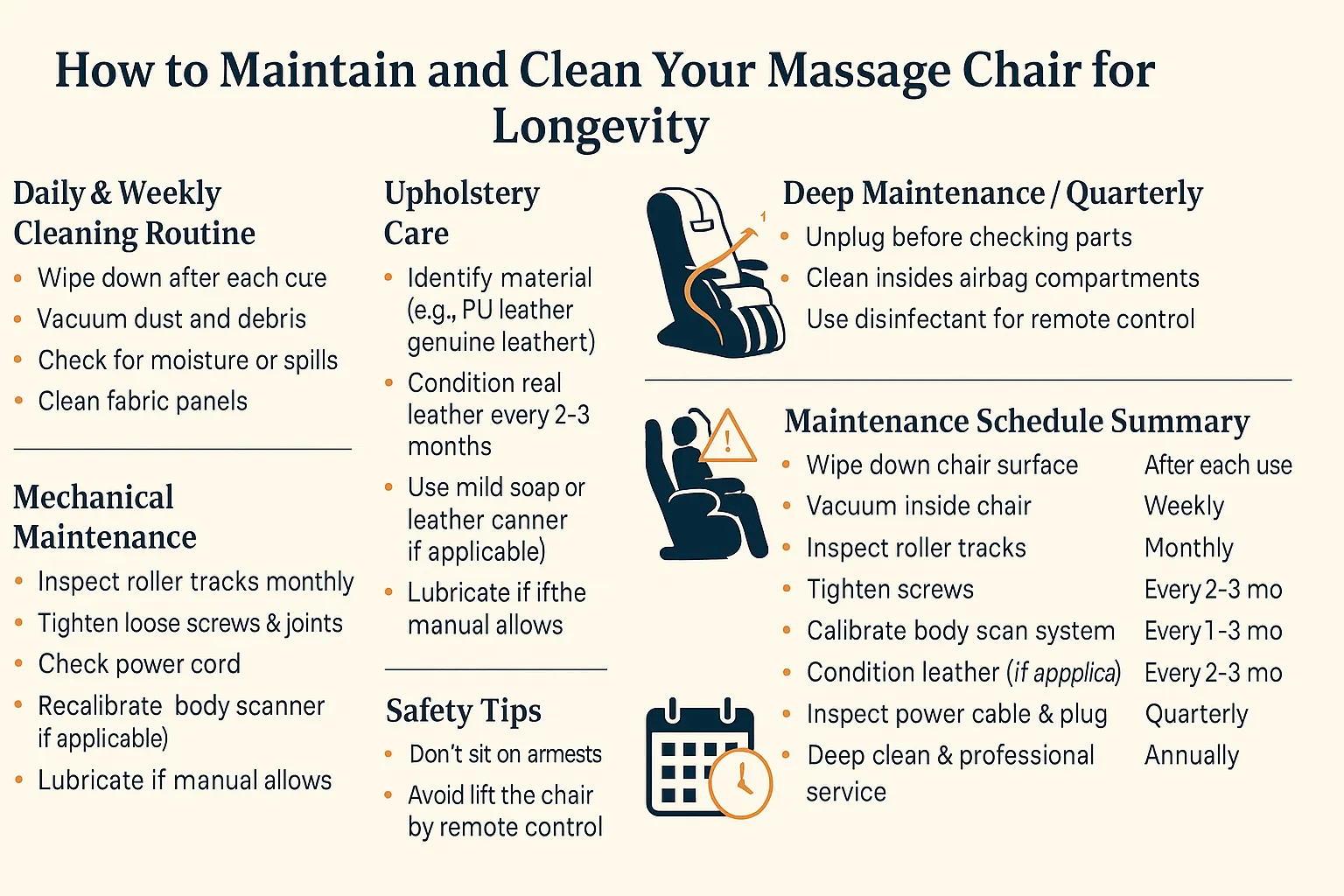 How to Maintain and Clean Your Massage Chair for Longevity

Daily & Weekly Cleaning Routine

- Wipe down after each cue
- Vacuum dust and debris
- Check for moisture or spills
- Clean fabric panels

Mechanical Maintenance

- Inspect roller tracks monthly
- Tighten loose screws & joints
- Check power cord
- Recalibrate body scanner if applicable)
- Lubricate if manual allows

Upholstery Care

- Identify material (e.g., PU leather genuine leathert)
- Condition real leather every 2-3 months
- Use mild soap or leather canner if applicable)
- Lubricate if ifthe manual allows

Safety Tips

- Don't sit on armests
- Avoid lift the chair by remote control

Deep Maintenance / Quarterly

- Unplug before checking parts
- Clean insides airbag compartments

Use disinfectant for remote control

Maintenance Schedule Summary

| | |
|---|---|
| Wipe down chair surface | After each use |
| Vacuum inside chair | Weekly |
| Inspect roller tracks | Monthly |
| Tighten screws | Every 2-3 mo |
| Calibrate body scan system | Every 1-3 mo |
| Condition leather (if appplica) | Every 2-3 mo |
| Inspect power cable & plug | Quarterly |
| Deep clean & professional service | Annually |